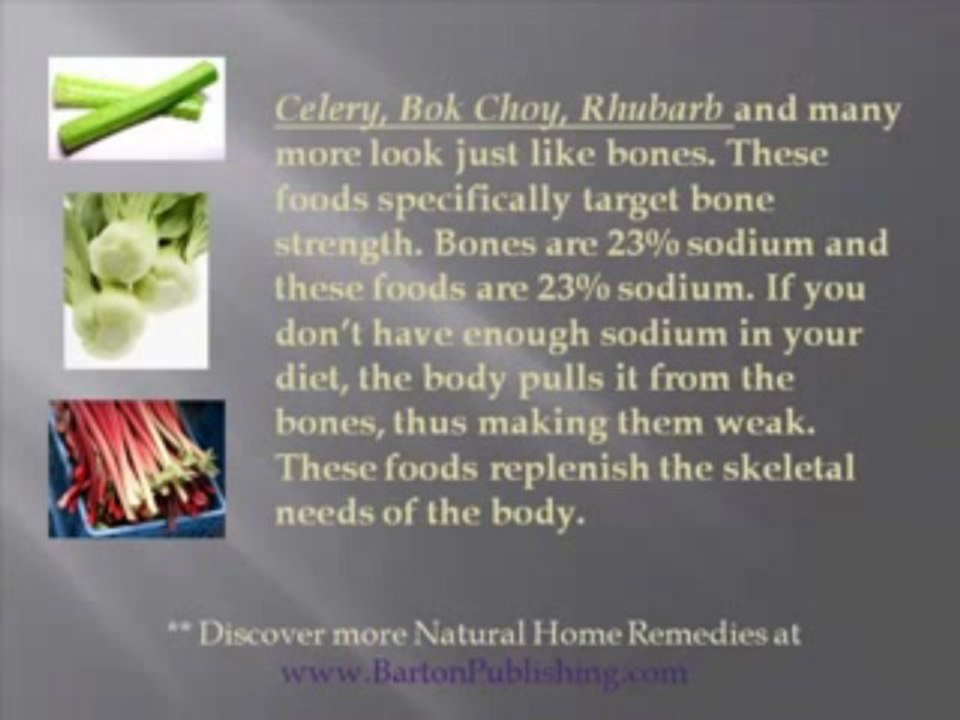 Celery, Bok Choy, Rhubarb and many more look just like bones. These foods specifically target bone strength. Bones are 23% sodium and these foods are 23% sodium. If you don't have enough sodium in your diet, the body pulls it from the bones, thus making them weak. These foods replenish the skeletal needs of the body.

** Discover more Natural Home Remedies at www.BartonPublishing.com